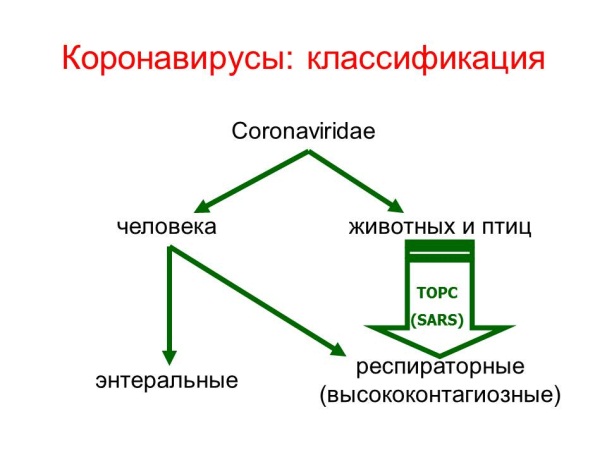 Коронавирусы: классификация

Coronaviridae

человека

животных и птиц

ТОРС
(SARS)

энтеральные

респираторные
(высококонтагиозные)